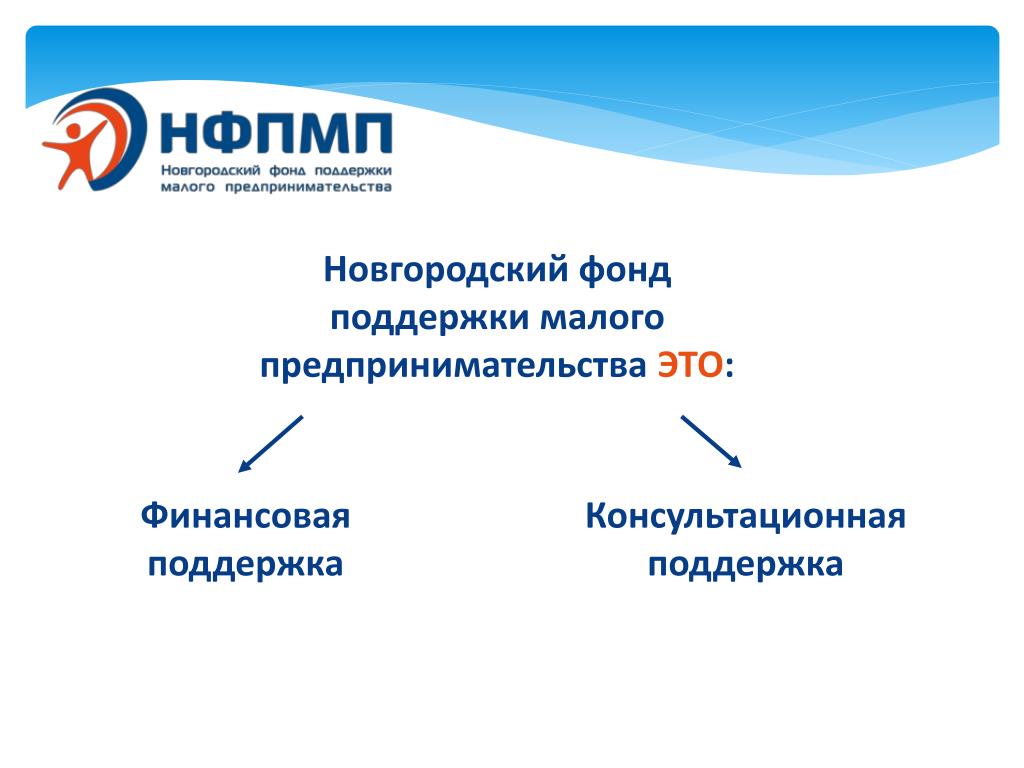 НФПМП
Новгородский фонд поддержки малого предпринимательства

Новгородский фонд поддержки малого предпринимательства ЭТО:

Финансовая поддержка

Консультационная поддержка